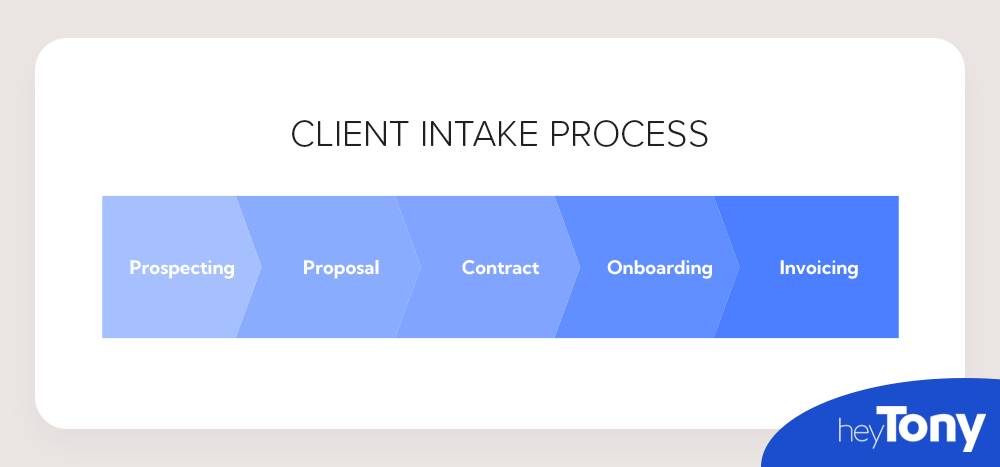 CLIENT INTAKE PROCESS

Prospecting
Proposal
Contract
Onboarding
Invoicing

heyTony